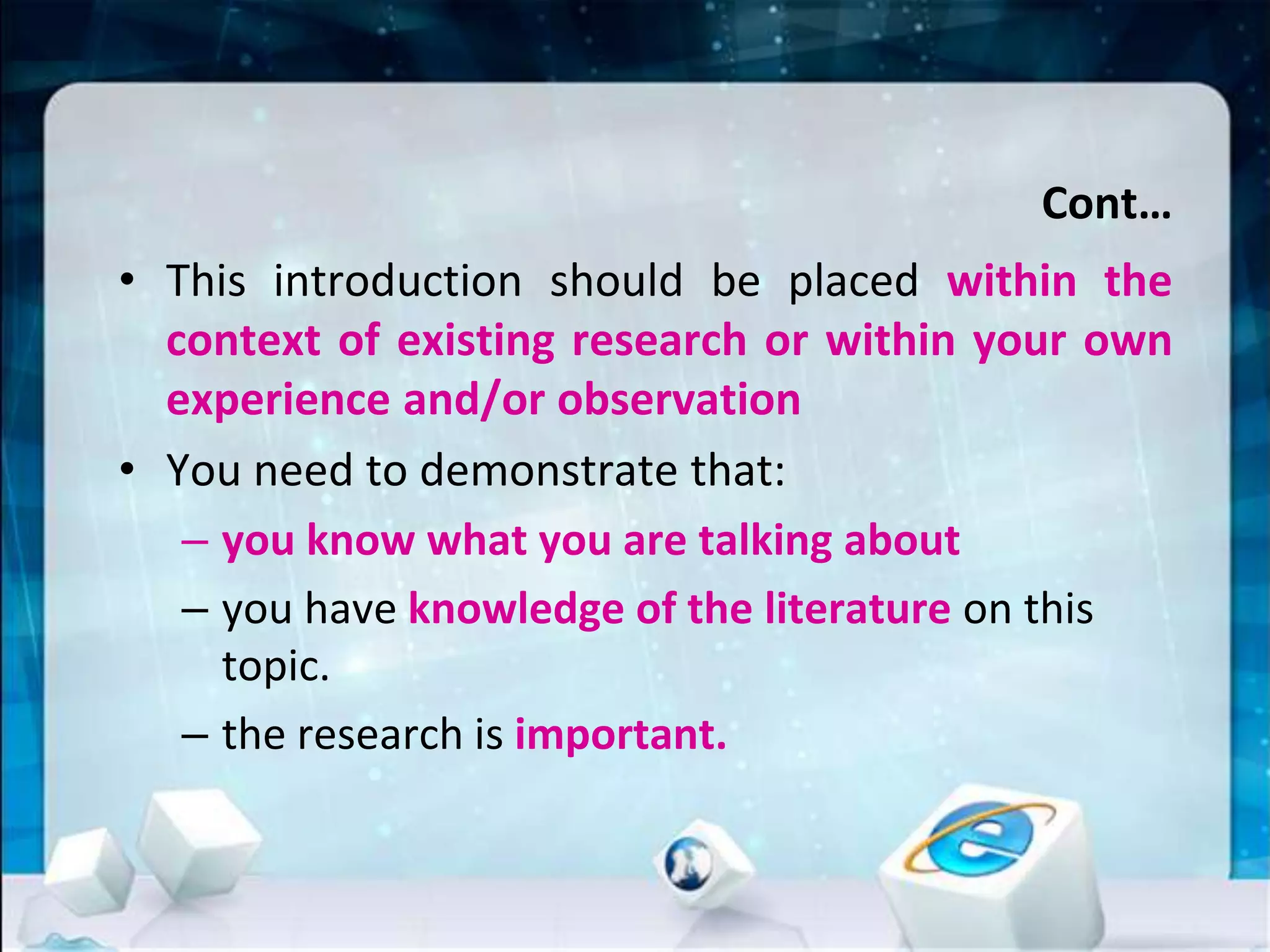 Cont…

• This introduction should be placed within the context of existing research or within your own experience and/or observation

• You need to demonstrate that:

– you know what you are talking about

– you have knowledge of the literature on this topic.

– the research is important.